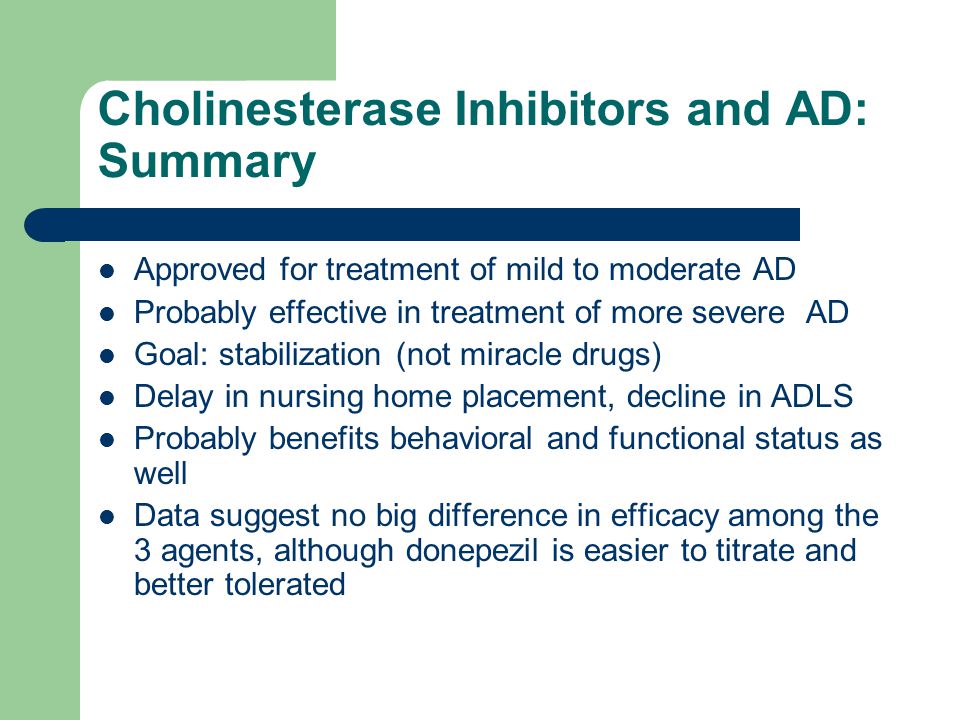 Cholinesterase Inhibitors and AD: Summary

- Approved for treatment of mild to moderate AD
- Probably effective in treatment of more severe AD
- Goal: stabilization (not miracle drugs)
- Delay in nursing home placement, decline in ADLS
- Probably benefits behavioral and functional status as well
- Data suggest no big difference in efficacy among the 3 agents, although donepezil is easier to titrate and better tolerated